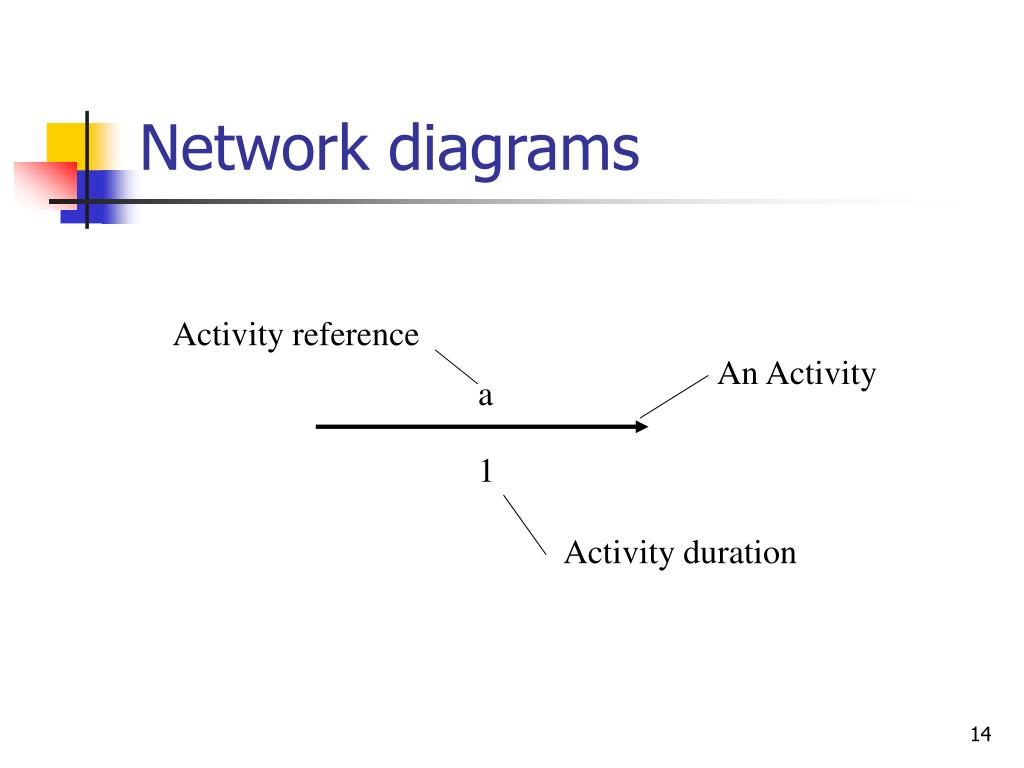 Network diagrams

Activity reference

An Activity

a

1

Activity duration

14